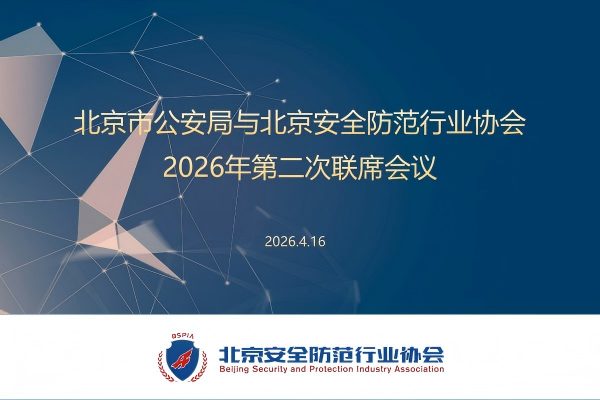 北京市公安局与北京安全防范行业协会
2026年第二次联席会议

2026.4.16

BSPIA
北京安全防范行业协会
Beijing Security and Protection Industry Association